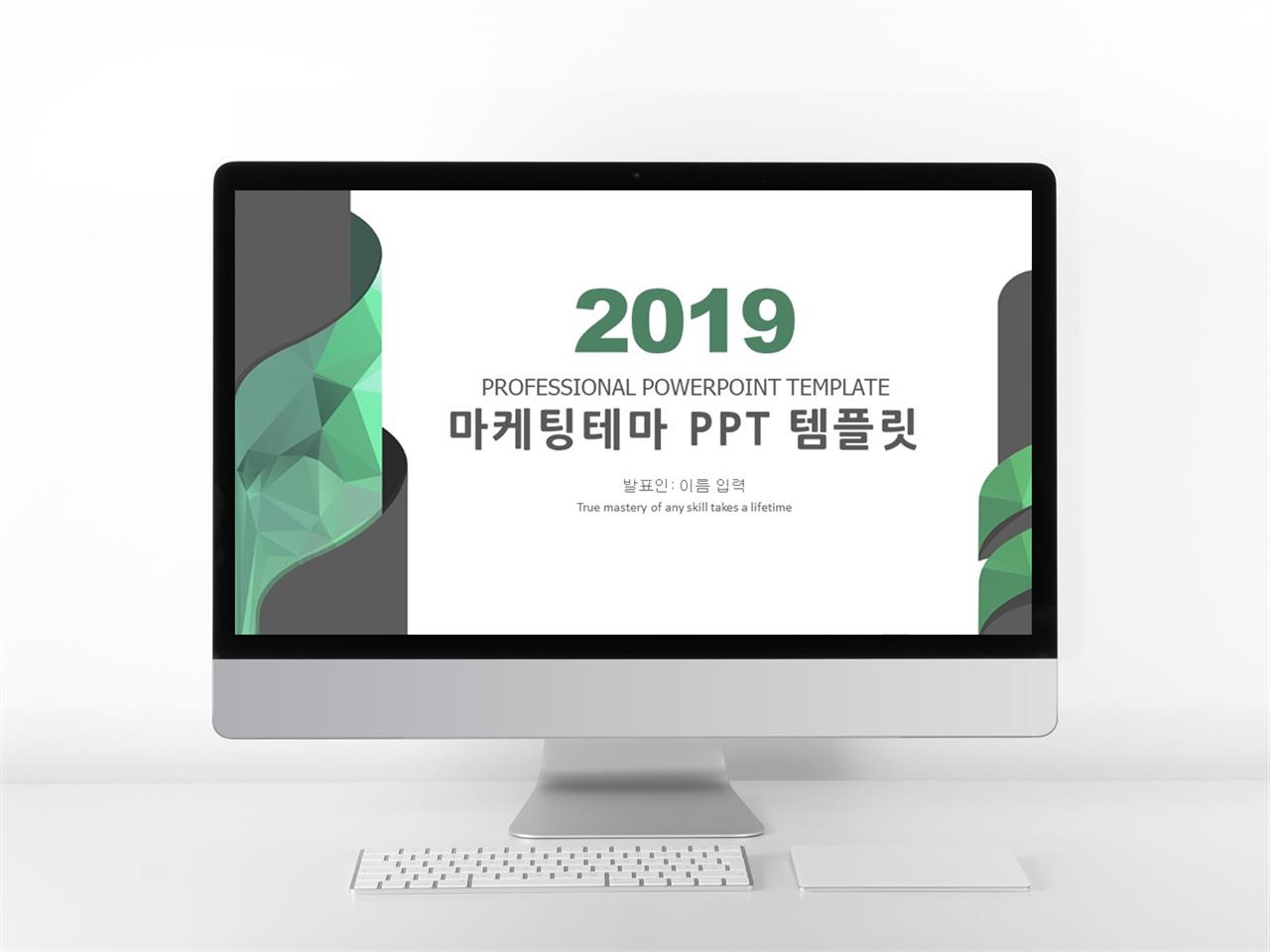 2019

PROFESSIONAL POWERPOINT TEMPLATE

마케팅테마 PPT 템플릿

발표인: 이름 입력

True mastery of any skill takes a lifetime